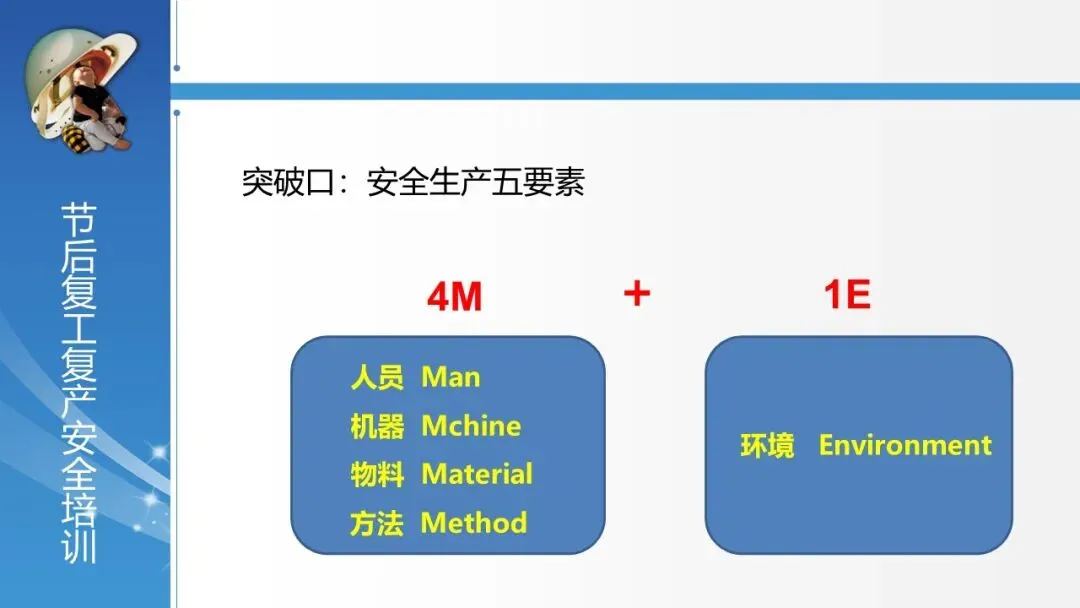 节后复工复产安全培训

突破口：安全生产五要素

4M + 1E

人员 Man
机器 Mchine
物料 Material
方法 Method

环境 Environment